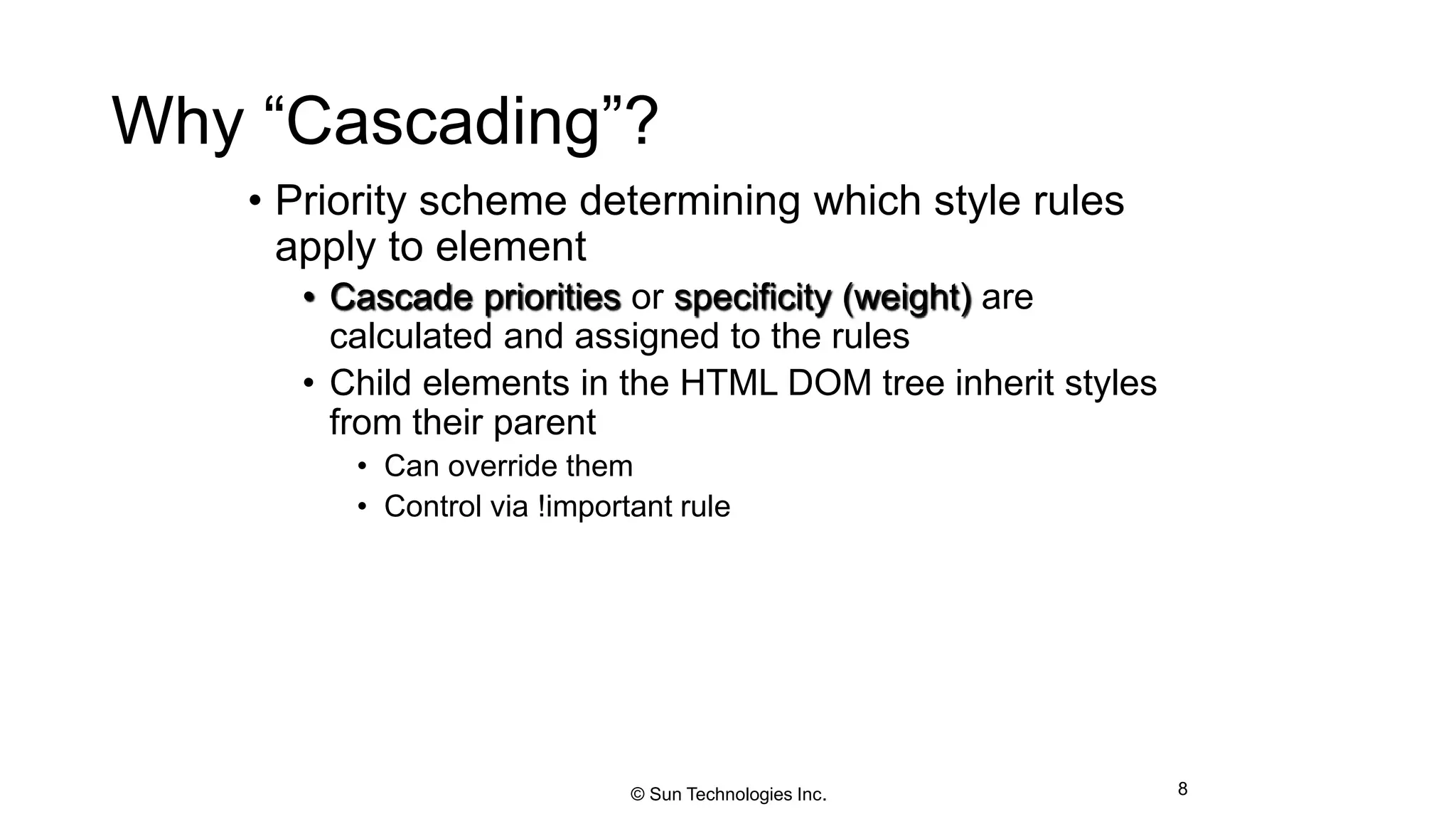 Why “Cascading”?

• Priority scheme determining which style rules apply to element

• Cascade priorities or specificity (weight) are calculated and assigned to the rules

• Child elements in the HTML DOM tree inherit styles from their parent

• Can override them

• Control via !important rule

© Sun Technologies Inc.

8